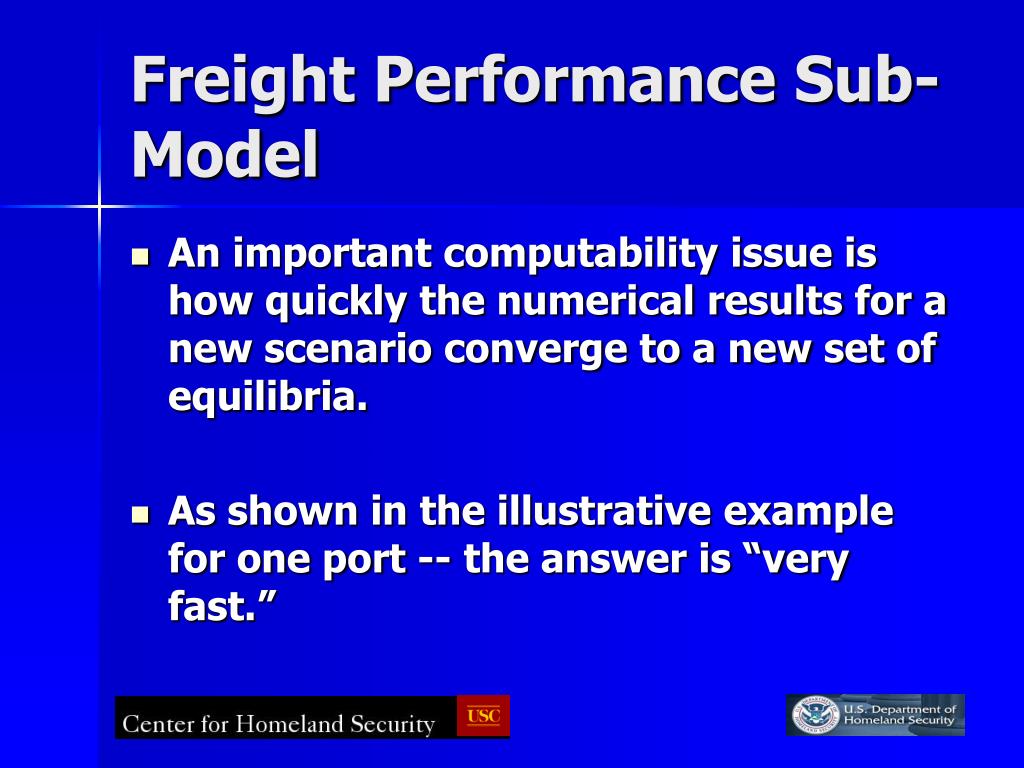 Freight Performance Sub-Model

- An important computability issue is how quickly the numerical results for a new scenario converge to a new set of equilibria.

- As shown in the illustrative example for one port -- the answer is “very fast.”

Center for Homeland Security USC

U.S. Department of Homeland Security